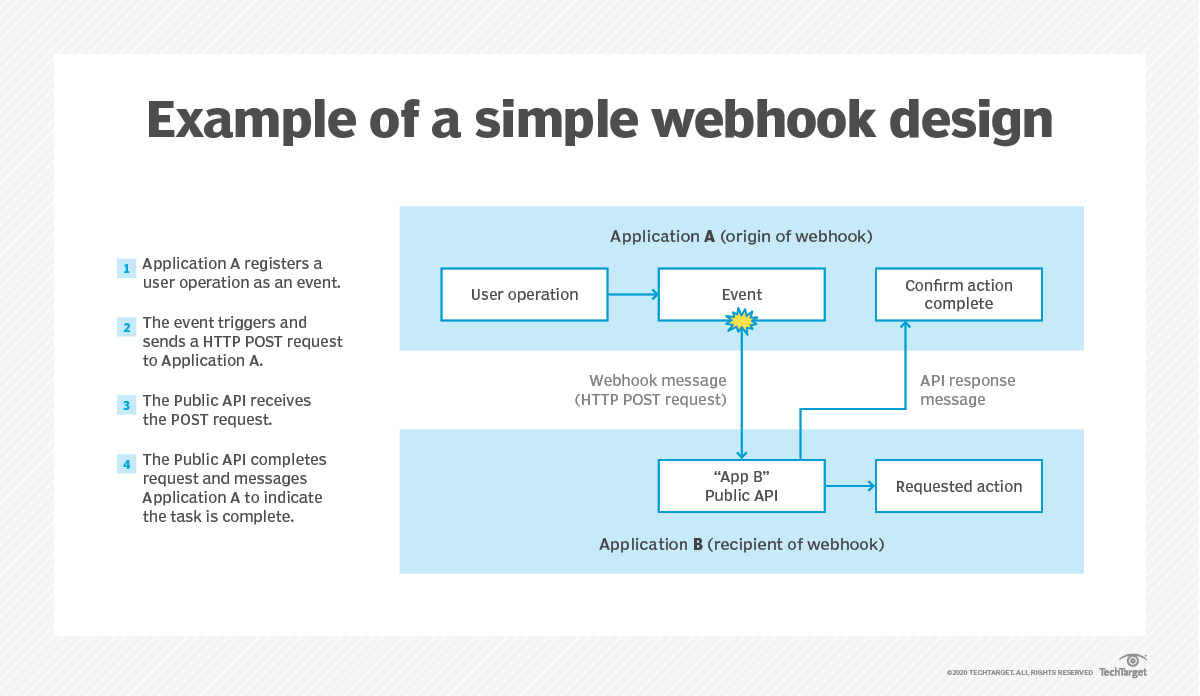 Example of a simple webhook design

1 Application A registers a user operation as an event.

2 The event triggers and sends a HTTP POST request to Application A.

3 The Public API receives the POST request.

4 The Public API completes request and messages Application A to indicate the task is complete.

Application A (origin of webhook)

User operation

Event

Confirm action complete

Webhook message (HTTP POST request)

API response message

"App B" Public API

Requested action

Application B (recipient of webhook)

©2020 TECHTARGET. ALL RIGHTS RESERVED TechTarget